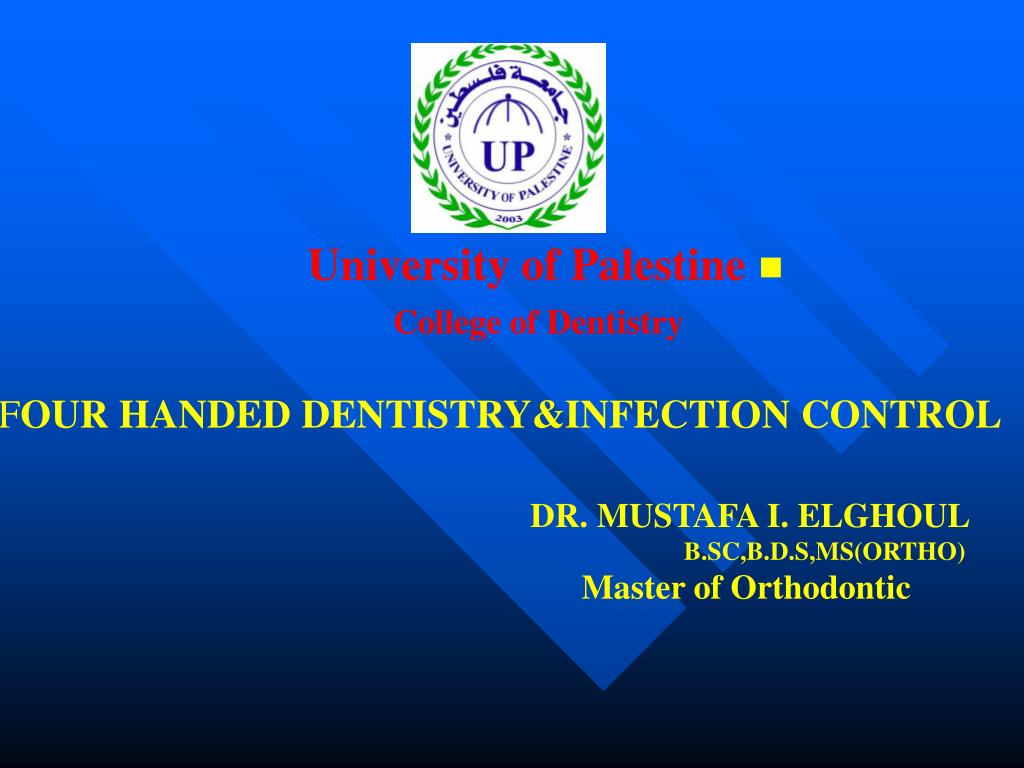 جامعة فلسطين
UP
UNIVERSITY OF PALESTINE
2003

University of Palestine

College of Dentistry

FOUR HANDED DENTISTRY&INFECTION CONTROL

DR. MUSTAFA I. ELGHOUL
B.SC,B.D.S,MS(ORTHO)
Master of Orthodontic